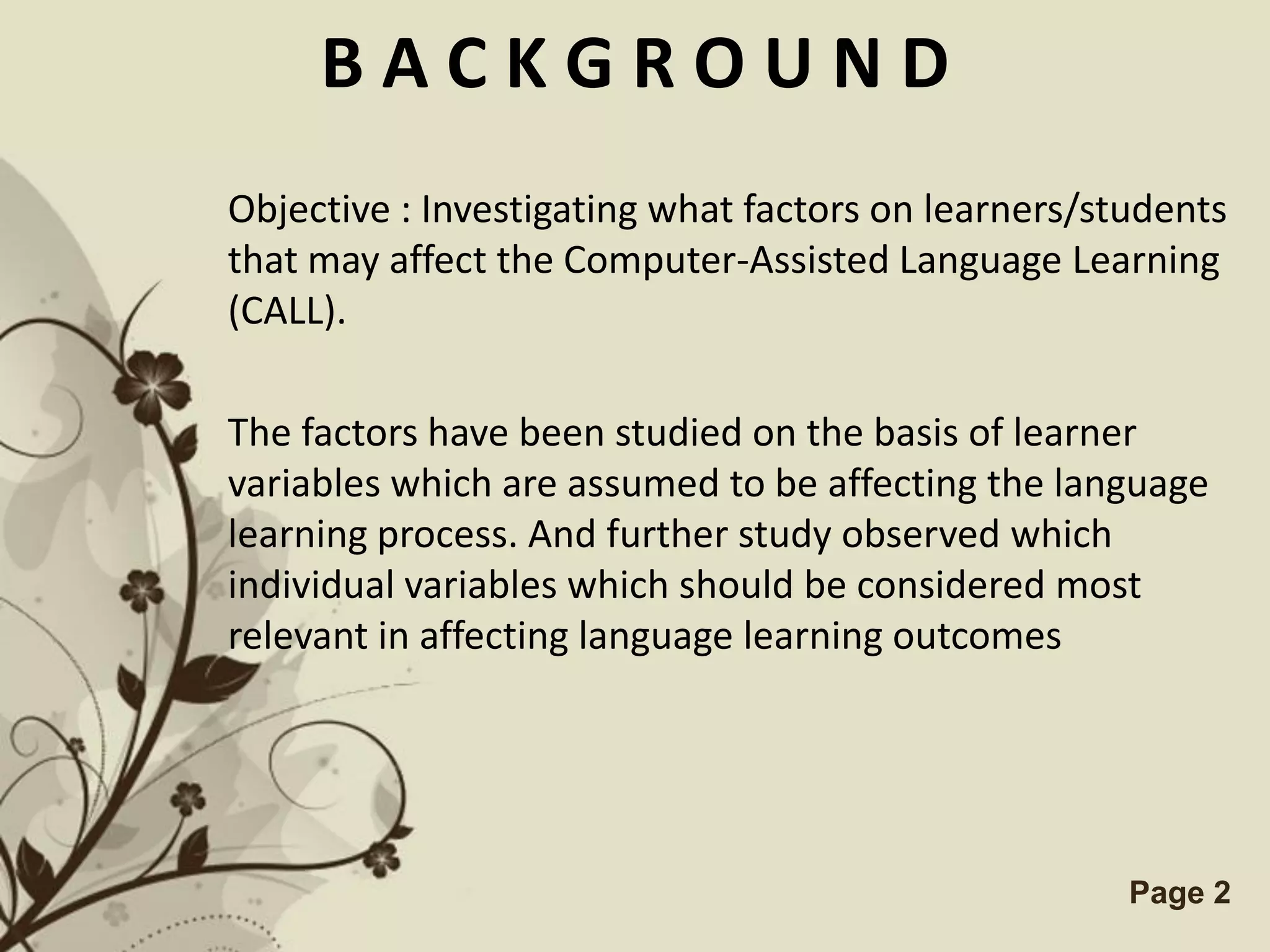 B A C K G R O U N D

Objective : Investigating what factors on learners/students that may affect the Computer-Assisted Language Learning (CALL).

The factors have been studied on the basis of learner variables which are assumed to be affecting the language learning process. And further study observed which individual variables which should be considered most relevant in affecting language learning outcomes

Page 2